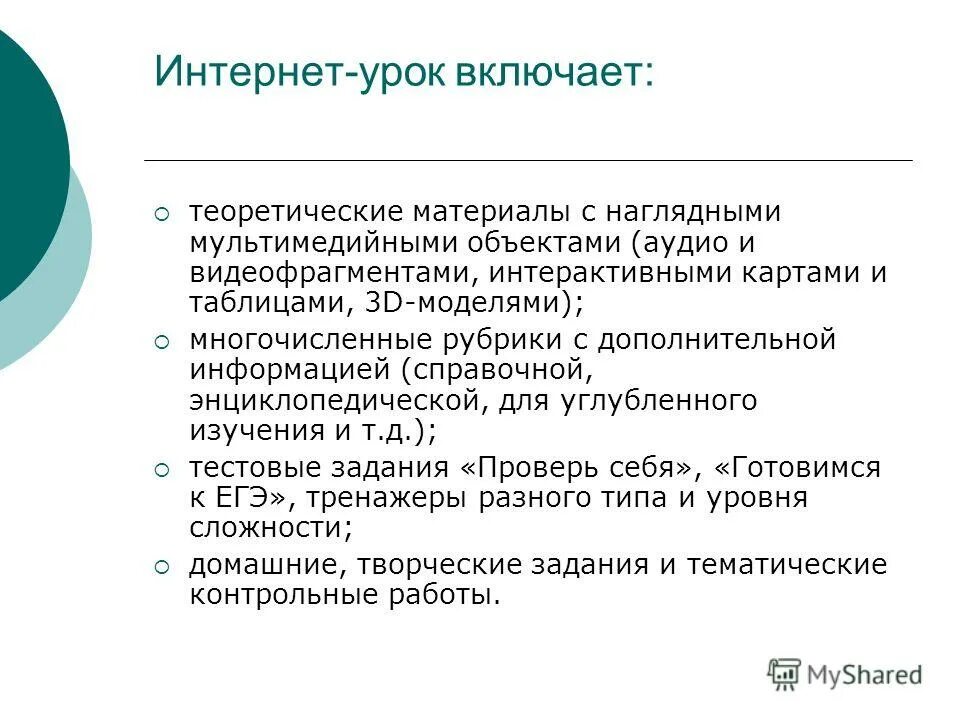 Интернет-урок включает:

теоретические материалы с наглядными мультимедийными объектами (аудио и видеофрагментами, интерактивными картами и таблицами, 3D-моделями);

многочисленные рубрики с дополнительной информацией (справочной, энциклопедической, для углубленного изучения и т.д.);

тестовые задания «Проверь себя», «Готовимся к ЕГЭ», тренажеры разного типа и уровня сложности;

домашние, творческие задания и тематические контрольные работы.

MyShared